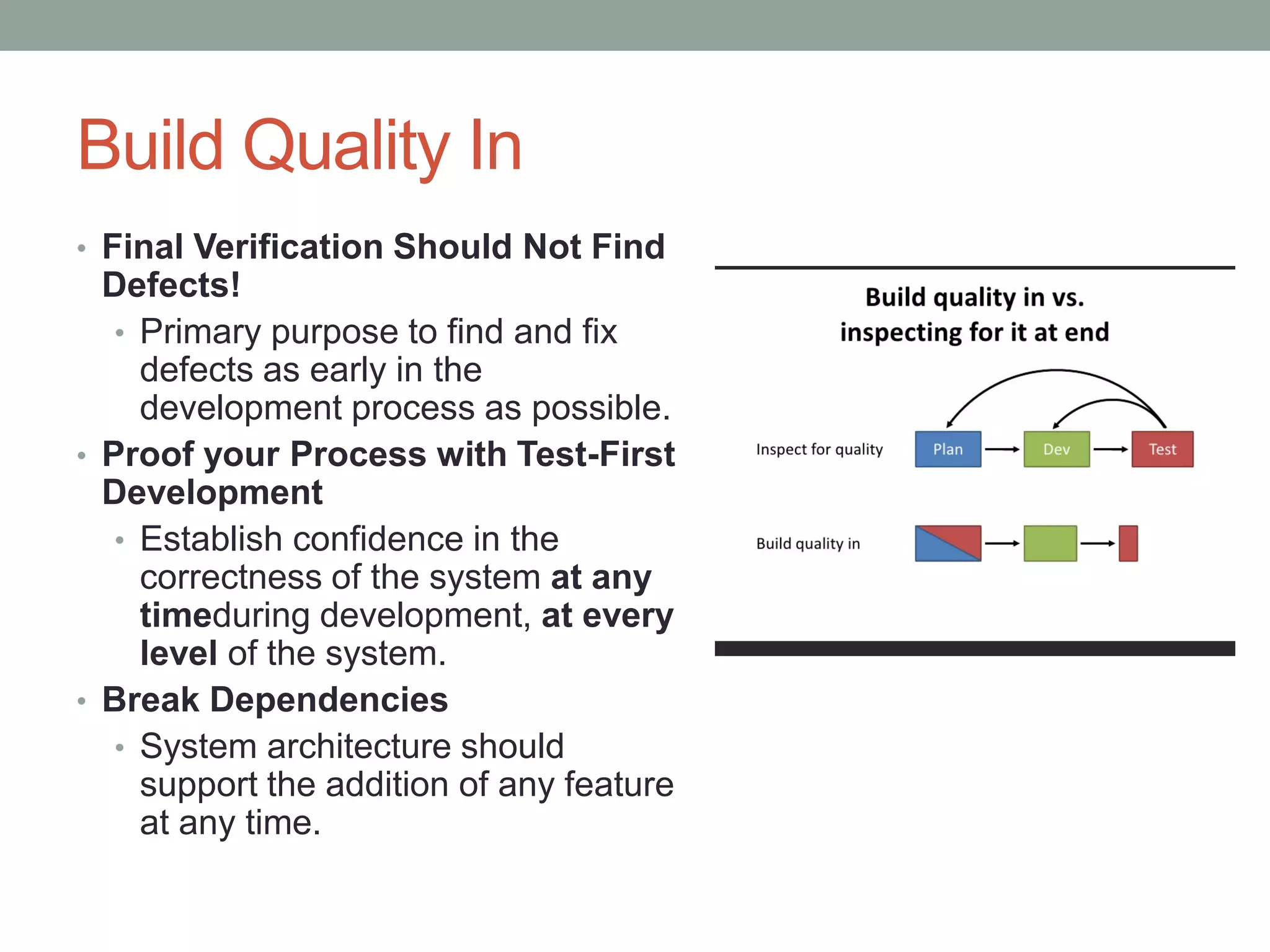 Build Quality In

• Final Verification Should Not Find Defects!
  • Primary purpose to find and fix defects as early in the development process as possible.
• Proof your Process with Test-First Development
  • Establish confidence in the correctness of the system at any timeduring development, at every level of the system.
• Break Dependencies
  • System architecture should support the addition of any feature at any time.

Build quality in vs. inspecting for it at end

Inspect for quality
Plan
Dev
Test

Build quality in